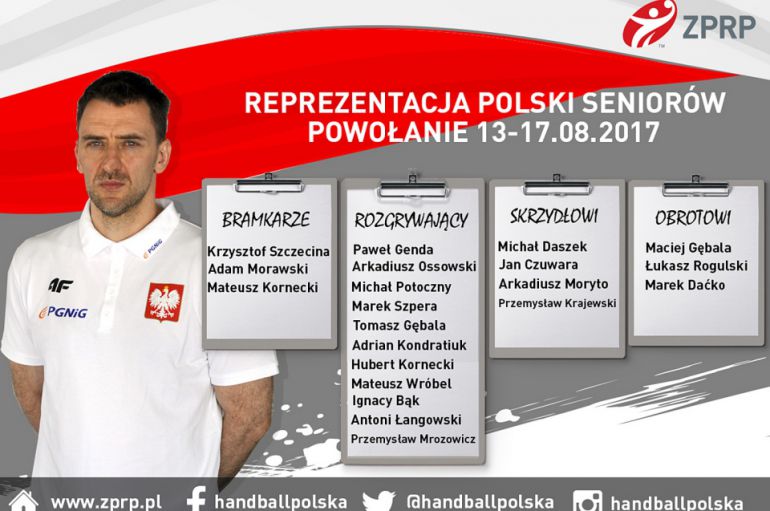 ZPRP

REPREZENTACJA POLSKI SENIORÓW
POWOŁANIE 13-17.08.2017

4F
PGNiG
PGNiG

BRAMKARZE
Krzysztof Szczecina
Adam Morawski
Mateusz Kornecki

ROZGRYWAJĄCY
Paweł Genda
Arkadiusz Ossowski
Michał Potoczny
Marek Szpera
Tomasz Gębala
Adrian Kondratiuk
Hubert Kornecki
Mateusz Wróbel
Ignacy Bąk
Antoni Łangowski
Przemysław Mrozowicz

SKRZYDŁOWI
Michał Daszek
Jan Czuwara
Arkadiusz Moryto
Przemysław Krajewski

OBROTOWI
Maciej Gębala
Łukasz Rogulski
Marek Daćko

www.zprp.pl handballpolska @handballpolska handballpolska